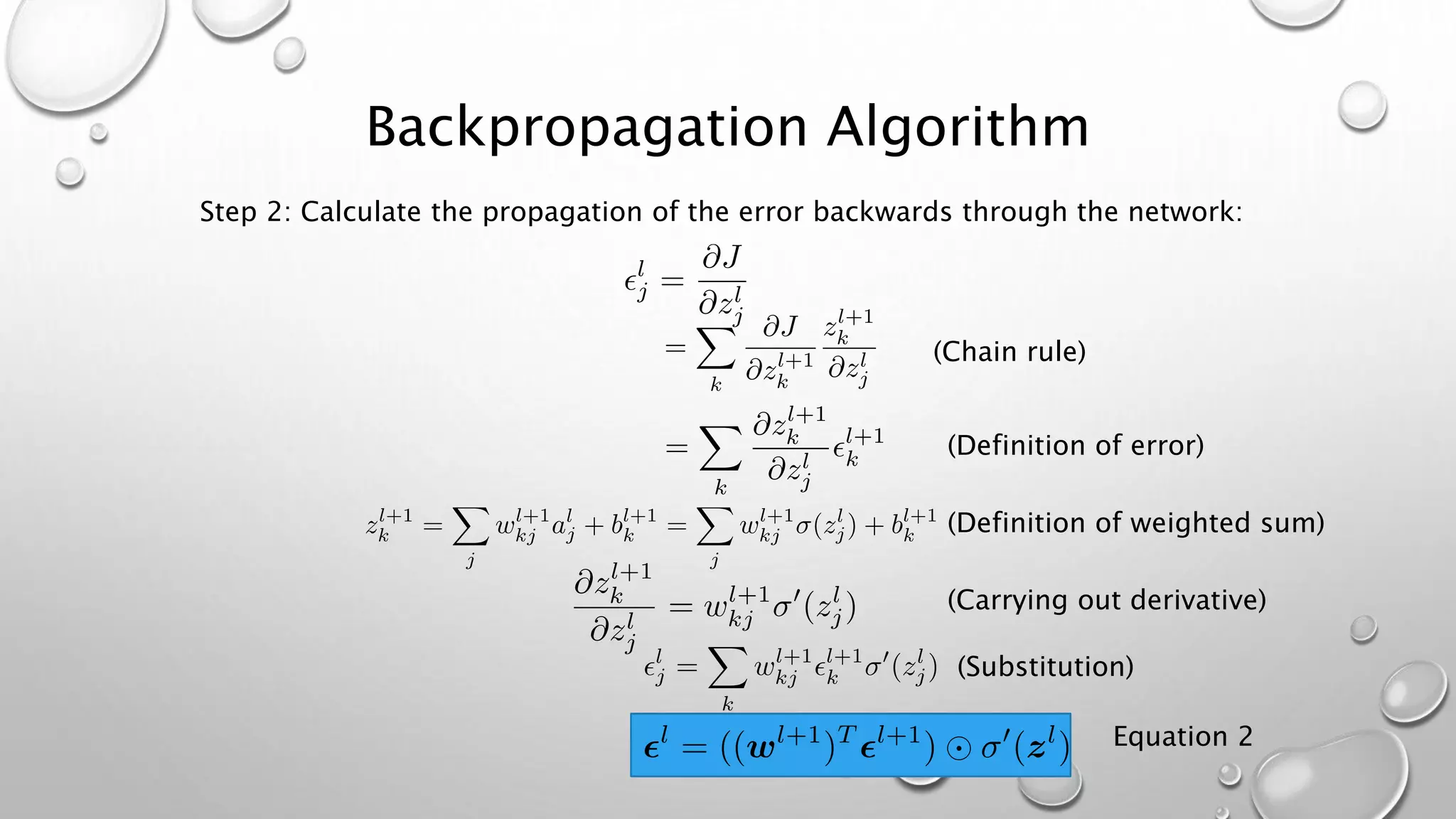 Backpropagation Algorithm

Step 2: Calculate the propagation of the error backwards through the network:

$\epsilon_j^l = \frac{\partial J}{\partial z_j^l}$

$= \sum_k \frac{\partial J}{\partial z_k^{l+1}} \frac{z_k^{l+1}}{\partial z_j^l}$ (Chain rule)

$= \sum_k \frac{\partial z_k^{l+1}}{\partial z_j^l} \epsilon_k^{l+1}$ (Definition of error)

$z_k^{l+1} = \sum_j w_{kj}^{l+1} a_j^l + b_k^{l+1} = \sum_j w_{kj}^{l+1} \sigma(z_j^l) + b_k^{l+1}$ (Definition of weighted sum)

$\frac{\partial z_k^{l+1}}{\partial z_j^l} = w_{kj}^{l+1} \sigma'(z_j^l)$ (Carrying out derivative)

$\epsilon_j^l = \sum_k w_{kj}^{l+1} \epsilon_k^{l+1} \sigma'(z_j^l)$ (Substitution)

$\boldsymbol{\epsilon}^l = ((\boldsymbol{w}^{l+1})^T \boldsymbol{\epsilon}^{l+1}) \odot \sigma'(\boldsymbol{z}^l)$ Equation 2